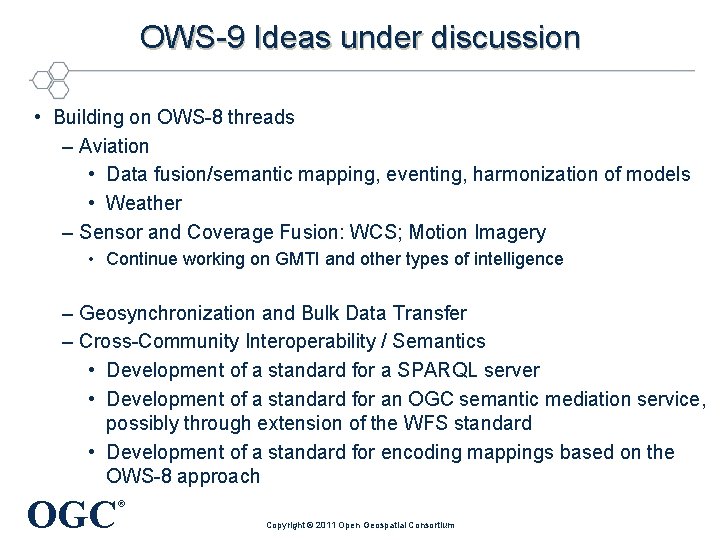 OWS-9 Ideas under discussion

• Building on OWS-8 threads
– Aviation
• Data fusion/semantic mapping, eventing, harmonization of models
• Weather
– Sensor and Coverage Fusion: WCS; Motion Imagery
• Continue working on GMTI and other types of intelligence

– Geosynchronization and Bulk Data Transfer
– Cross-Community Interoperability / Semantics
• Development of a standard for a SPARQL server
• Development of a standard for an OGC semantic mediation service, possibly through extension of the WFS standard
• Development of a standard for encoding mappings based on the OWS-8 approach

OGC®

Copyright © 2011 Open Geospatial Consortium